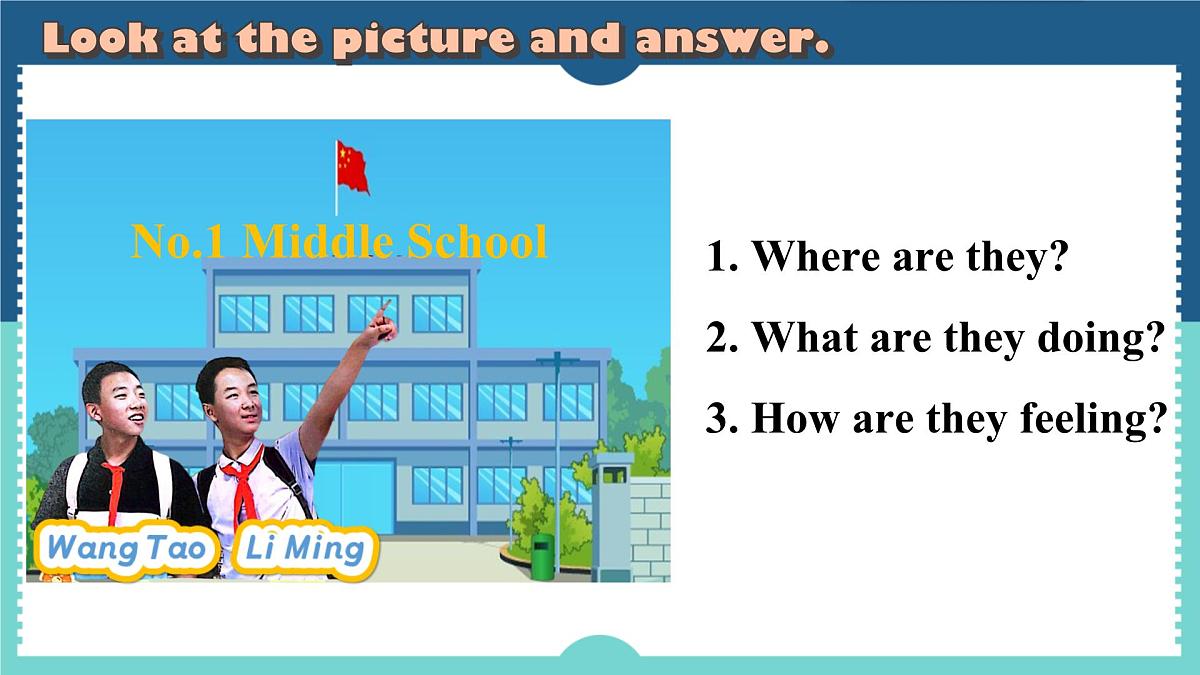 Look at the picture and answer.

No.1 Middle School

Wang Tao Li Ming

1. Where are they?

2. What are they doing?

3. How are they feeling?